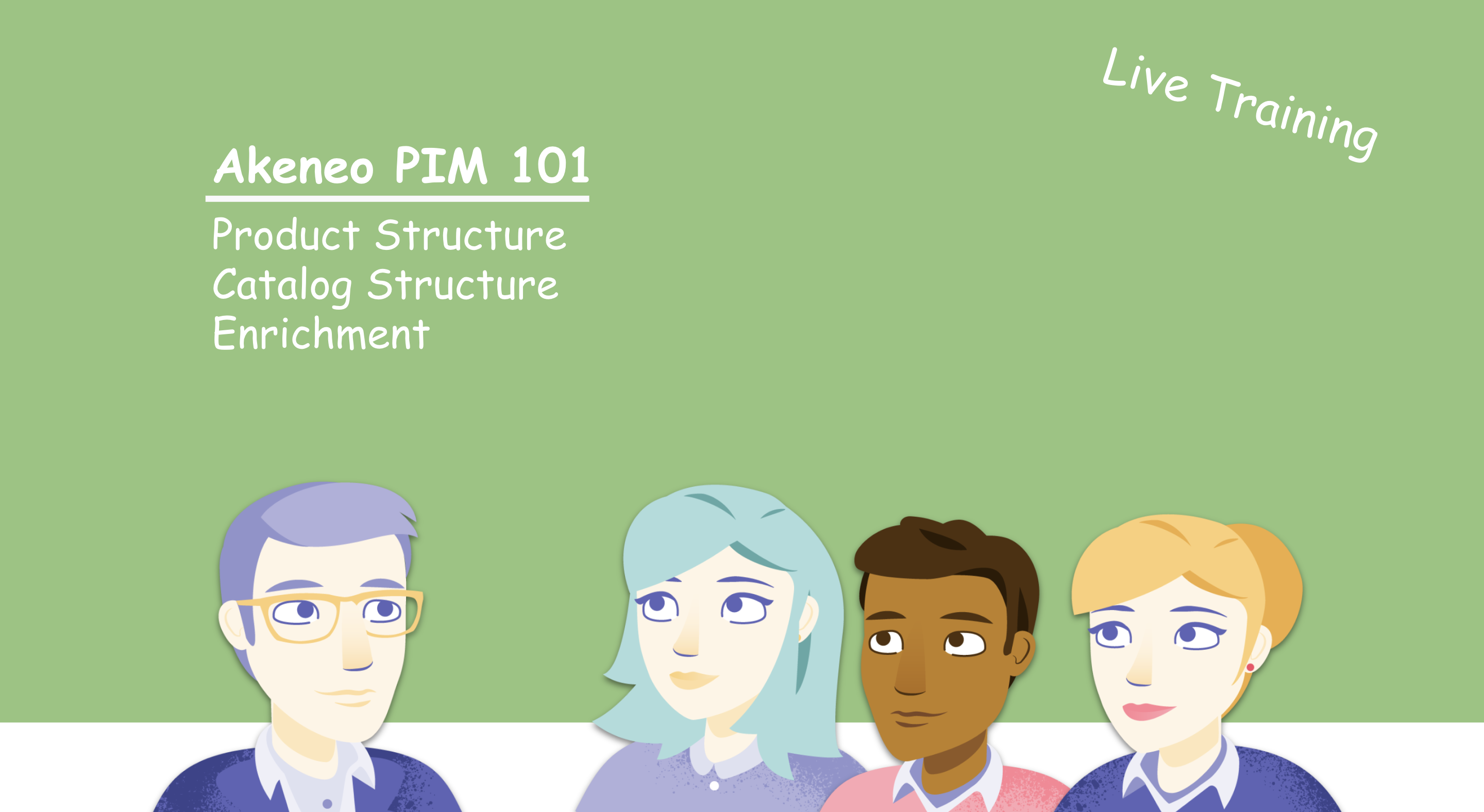 Live Training

Akeneo PIM 101

Product Structure
Catalog Structure
Enrichment